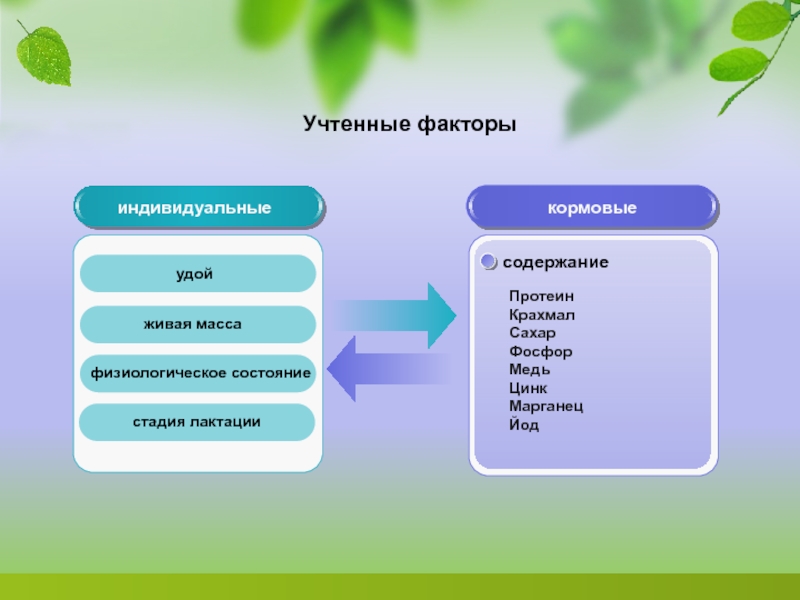 Учтенные факторы

индивидуальные

удой

живая масса

физиологическое состояние

стадия лактации

кормовые

содержание

Протеин
Крахмал
Сахар
Фосфор
Медь
Цинк
Марганец
Йод